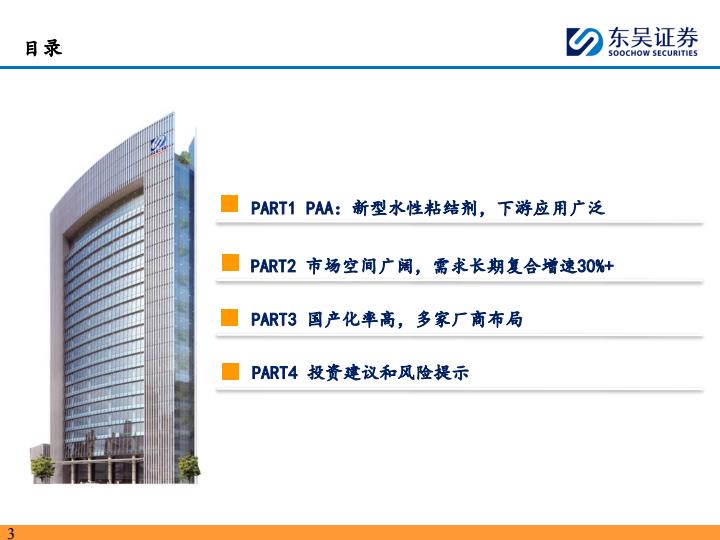 目录

东吴证券
SOOCHOW SECURITIES

PART1 PAA：新型水性粘结剂，下游应用广泛

PART2 市场空间广阔，需求长期复合增速30%+

PART3 国产化率高，多家厂商布局

PART4 投资建议和风险提示

3